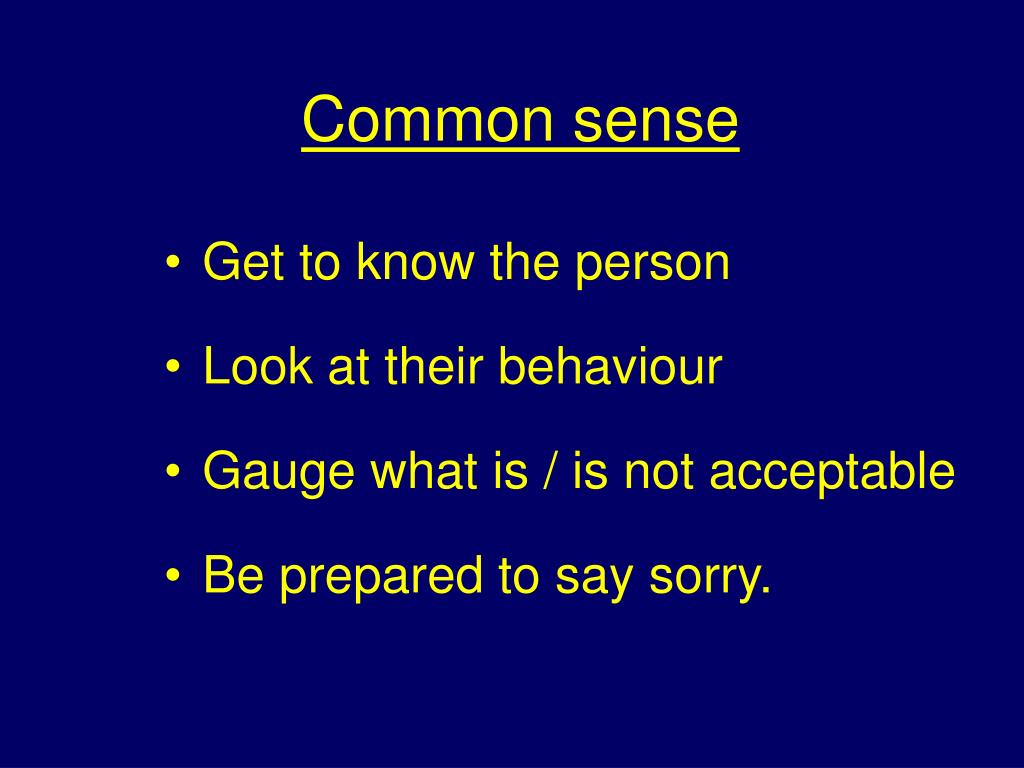 Common sense

• Get to know the person
• Look at their behaviour
• Gauge what is / is not acceptable
• Be prepared to say sorry.